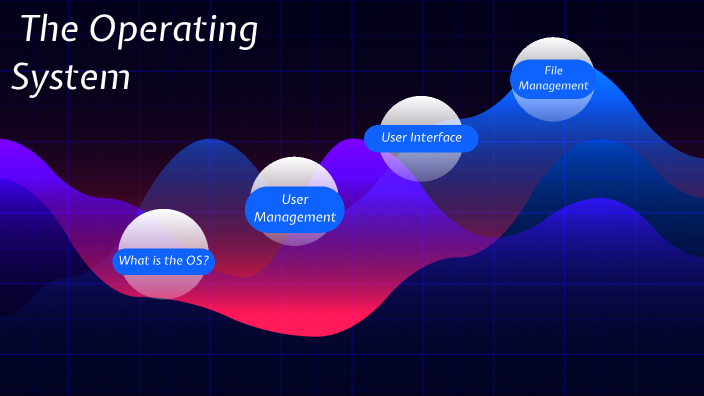 The Operating System

What is the OS?

User Management

User Interface

File Management